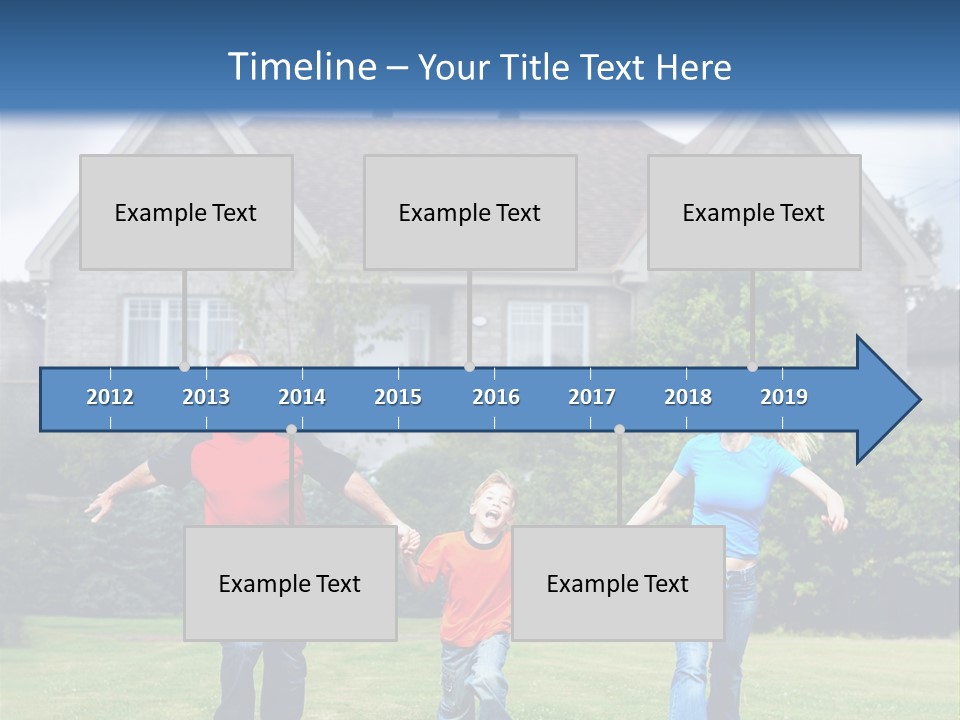 Timeline – Your Title Text Here

Example Text

Example Text

Example Text

2012 2013 2014 2015 2016 2017 2018 2019

Example Text

Example Text